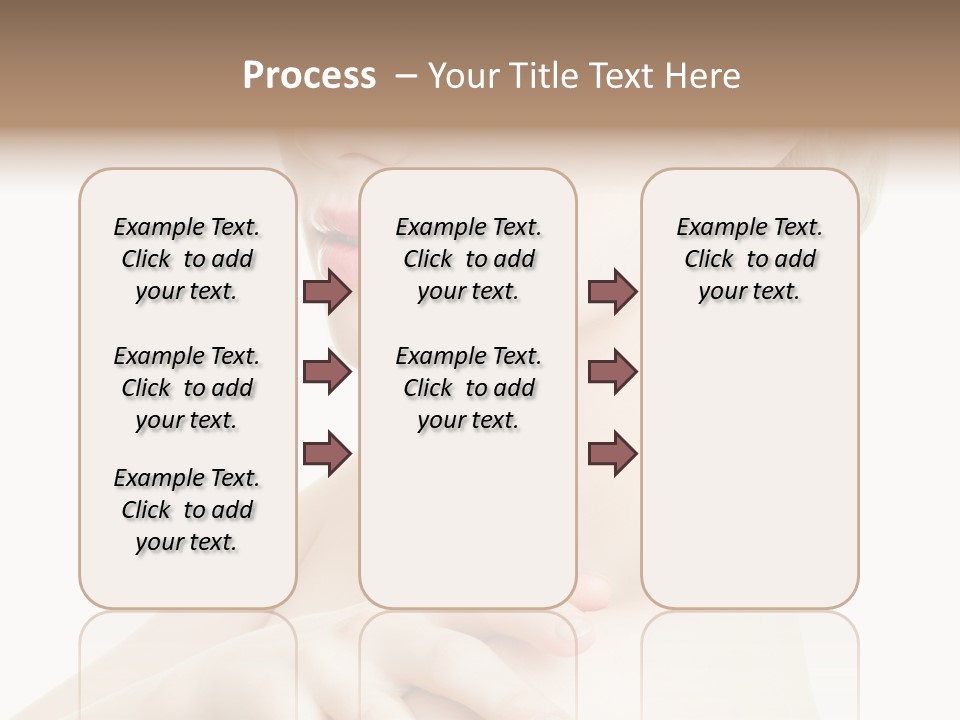 Process – Your Title Text Here

Example Text. Click to add your text.

Example Text. Click to add your text.

Example Text. Click to add your text.

Example Text. Click to add your text.

Example Text. Click to add your text.

Example Text. Click to add your text.